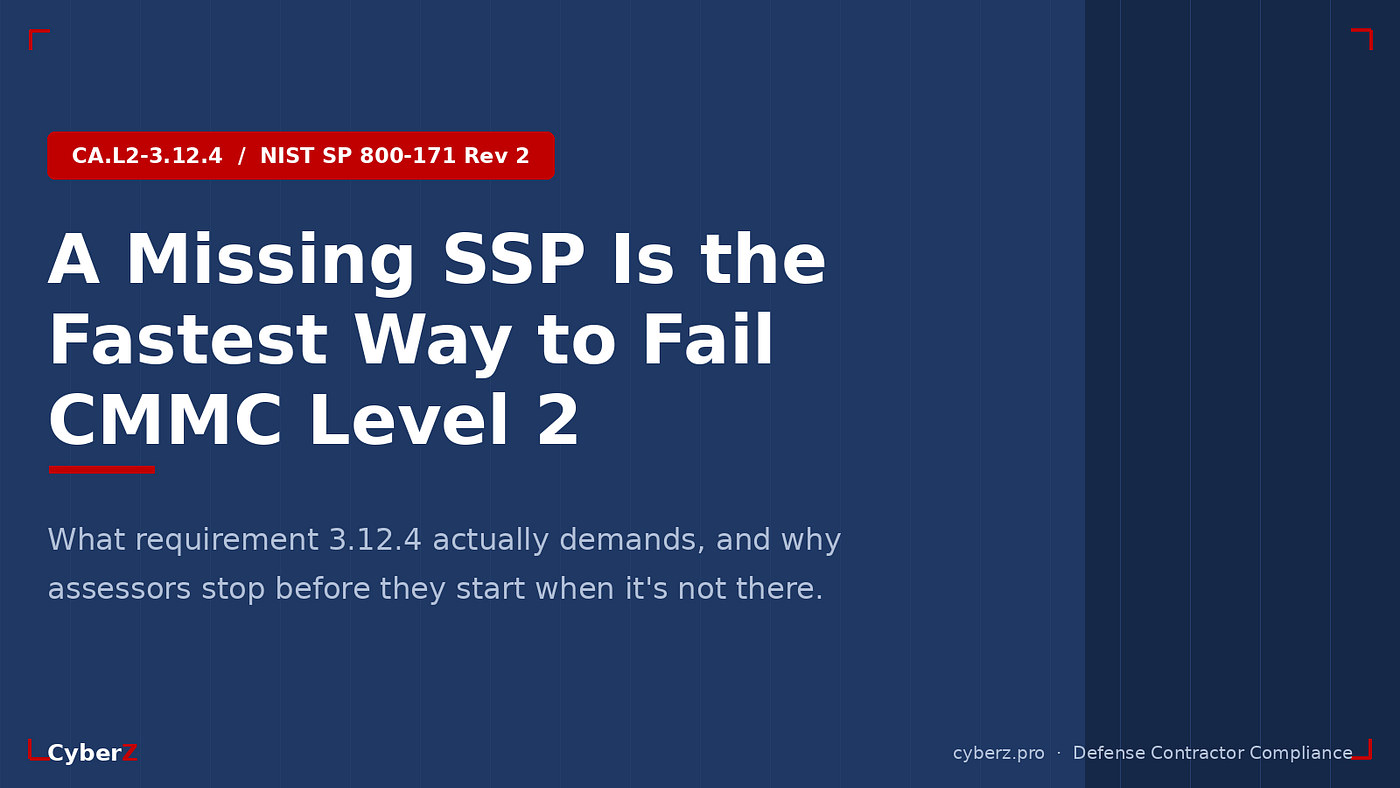 CA.L2-3.12.4 / NIST SP 800-171 Rev 2

A Missing SSP Is the Fastest Way to Fail CMMC Level 2

What requirement 3.12.4 actually demands, and why assessors stop before they start when it's not there.

CyberZ

cyberz.pro · Defense Contractor Compliance